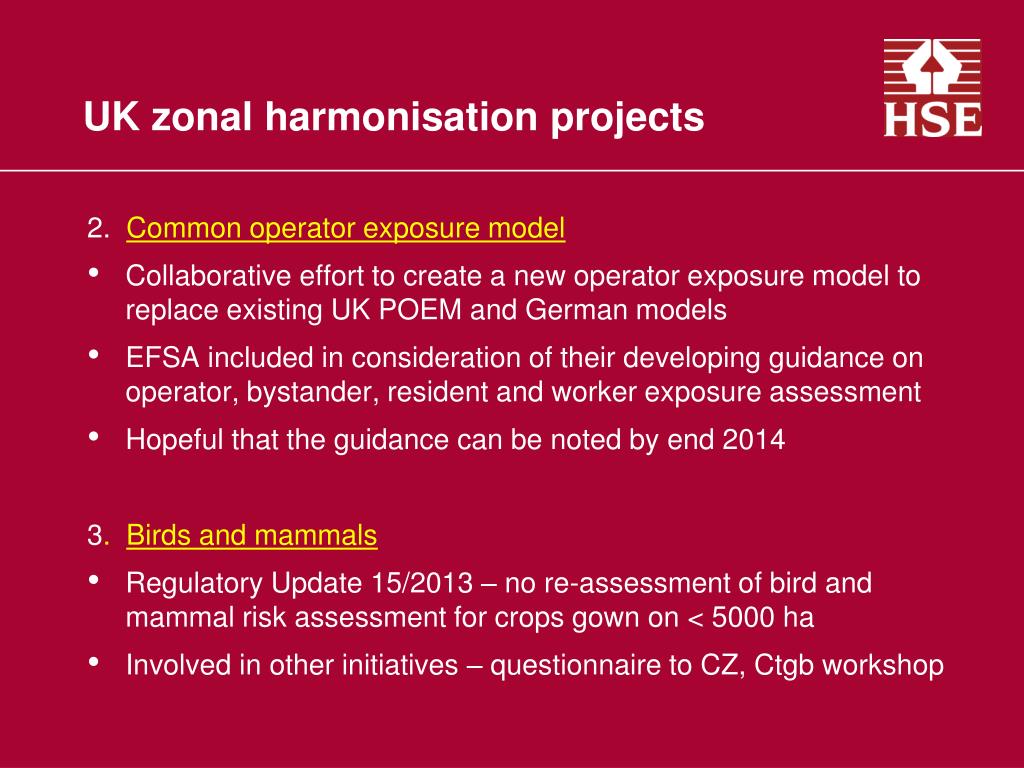 UK zonal harmonisation projects

HSE

2. Common operator exposure model

• Collaborative effort to create a new operator exposure model to replace existing UK POEM and German models

• EFSA included in consideration of their developing guidance on operator, bystander, resident and worker exposure assessment

• Hopeful that the guidance can be noted by end 2014

3. Birds and mammals

• Regulatory Update 15/2013 – no re-assessment of bird and mammal risk assessment for crops gown on < 5000 ha

• Involved in other initiatives – questionnaire to CZ, Ctgb workshop